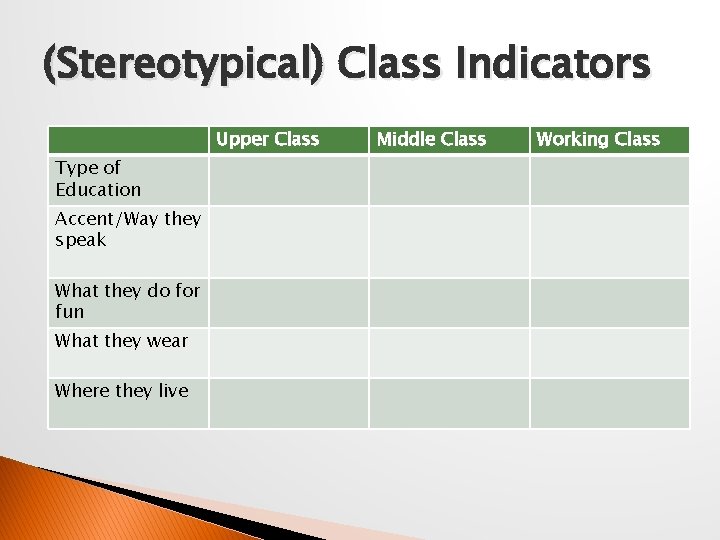 (Stereotypical) Class Indicators

| | Upper Class | Middle Class | Working Class |
|---|---|---|---|
| Type of Education | | | |
| Accent/Way they speak | | | |
| What they do for fun | | | |
| What they wear | | | |
| Where they live | | | |